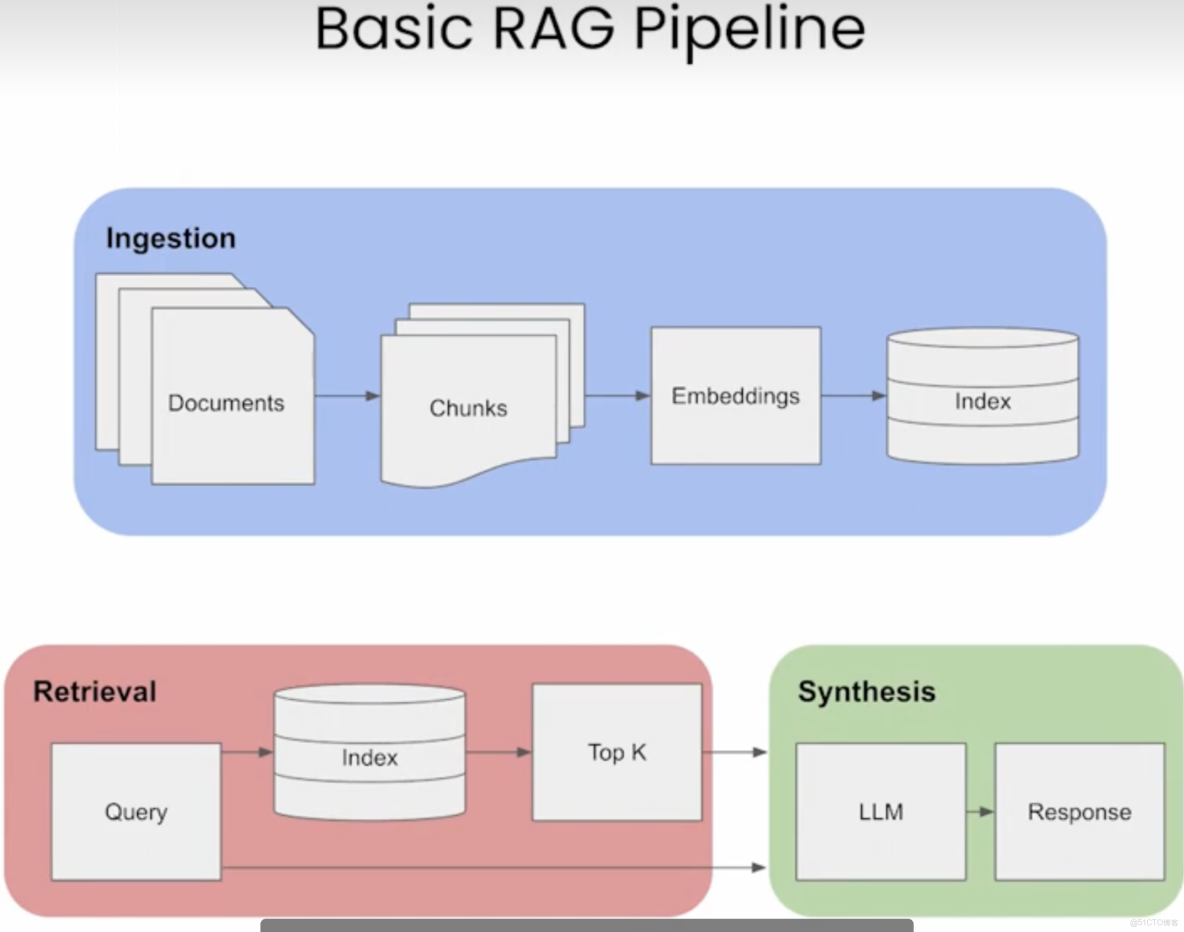 Basic RAG Pipeline

Ingestion

Documents

Chunks

Embeddings

Index

Retrieval

Query

Index

Top K

Synthesis

LLM

Response

@51CTO博客